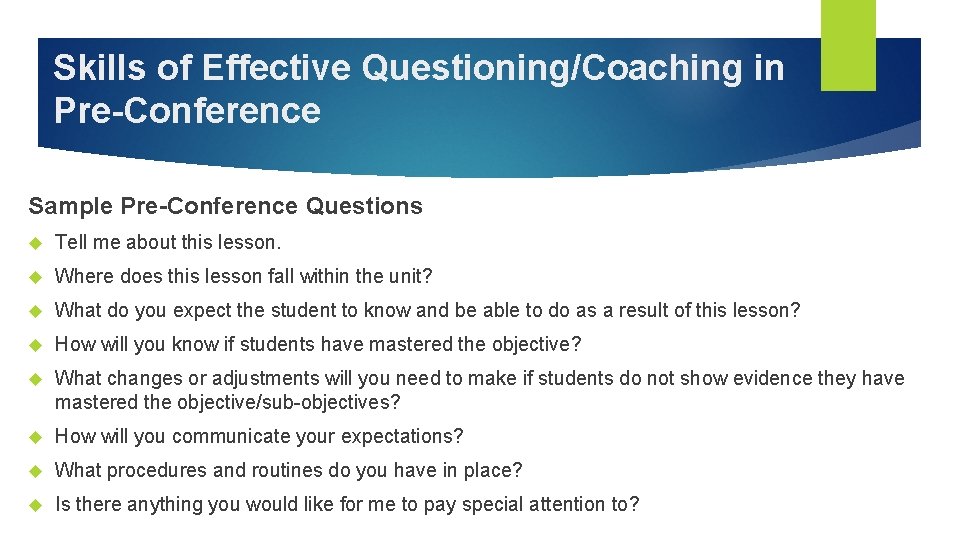 Skills of Effective Questioning/Coaching in Pre-Conference

Sample Pre-Conference Questions

• Tell me about this lesson.

• Where does this lesson fall within the unit?

• What do you expect the student to know and be able to do as a result of this lesson?

• How will you know if students have mastered the objective?

• What changes or adjustments will you need to make if students do not show evidence they have mastered the objective/sub-objectives?

• How will you communicate your expectations?

• What procedures and routines do you have in place?

• Is there anything you would like for me to pay special attention to?